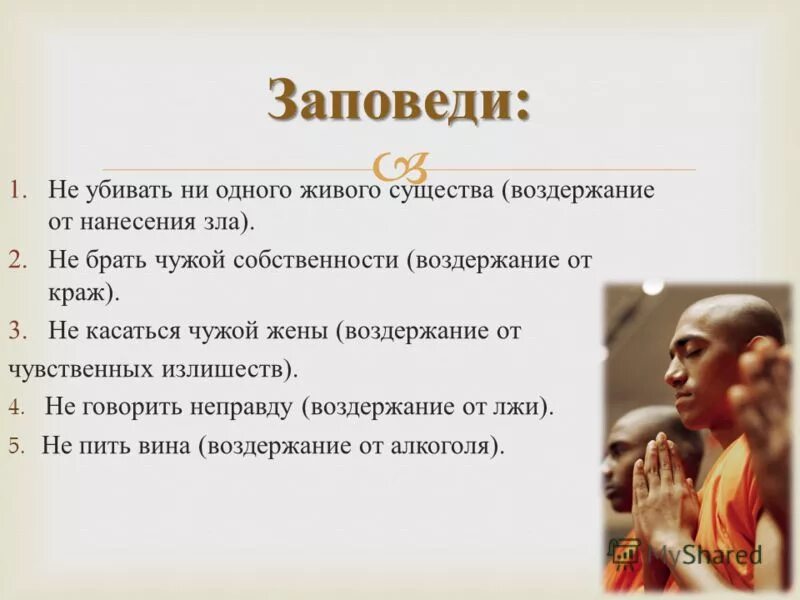 Заповеди:

1. Не убивать ни одного живого существа (воздержание от нанесения зла).
2. Не брать чужой собственности (воздержание от краж).
3. Не касаться чужой жены (воздержание от чувственных излишеств).
4. Не говорить неправду (воздержание от лжи).
5. Не пить вина (воздержание от алкоголя).

MyShared